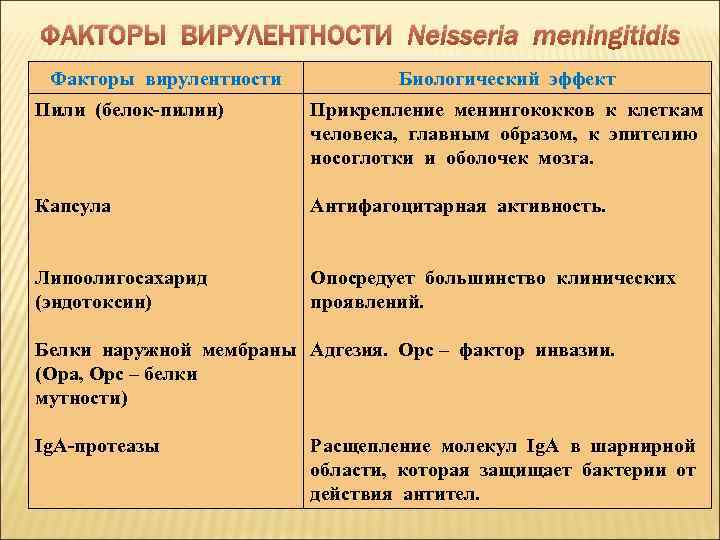 ФАКТОРЫ ВИРУЛЕНТНОСТИ Neisseria meningitidis

| Факторы вирулентности | Биологический эффект |
|---|---|
| Пили (белок-пилин) | Прикрепление менингококков к клеткам человека, главным образом, к эпителию носоглотки и оболочек мозга. |
| Капсула | Антифагоцитарная активность. |
| Липоолигосахарид (эндотоксин) | Опосредует большинство клинических проявлений. |
| Белки наружной мембраны (Opa, Opc – белки мутности) | Адгезия. Opc – фактор инвазии. |
| IgA-протеазы | Расщепление молекул IgA в шарнирной области, которая защищает бактерии от действия антител. |